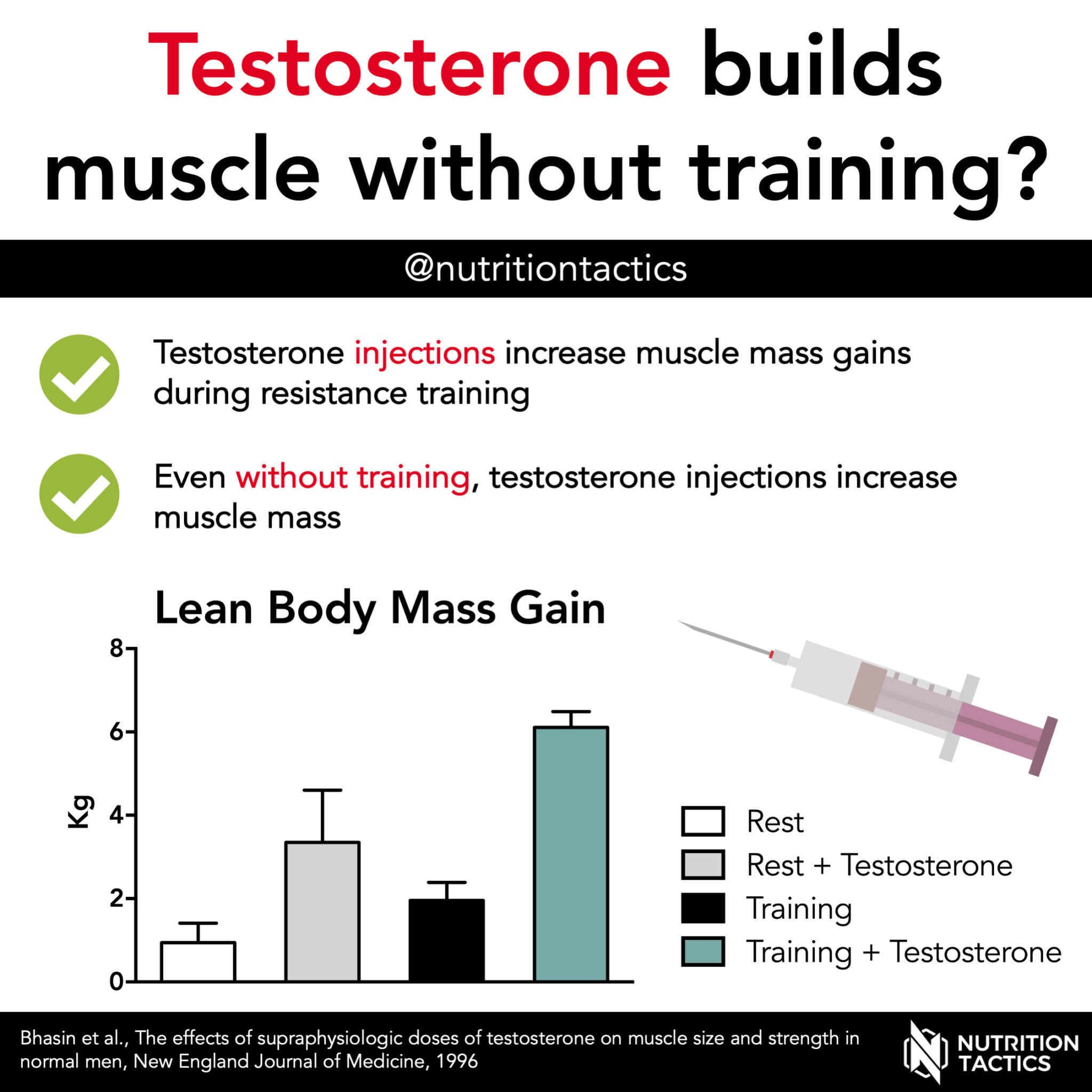 Testosterone builds muscle without training?

@nutritiontactics

Testosterone injections increase muscle mass gains during resistance training

Even without training, testosterone injections increase muscle mass

Lean Body Mass Gain

8
6
4
2
0

Kg

Rest
Rest + Testosterone
Training
Training + Testosterone

Bhasin et al., The effects of supraphysiologic doses of testosterone on muscle size and strength in normal men, New England Journal of Medicine, 1996

NUTRITION TACTICS